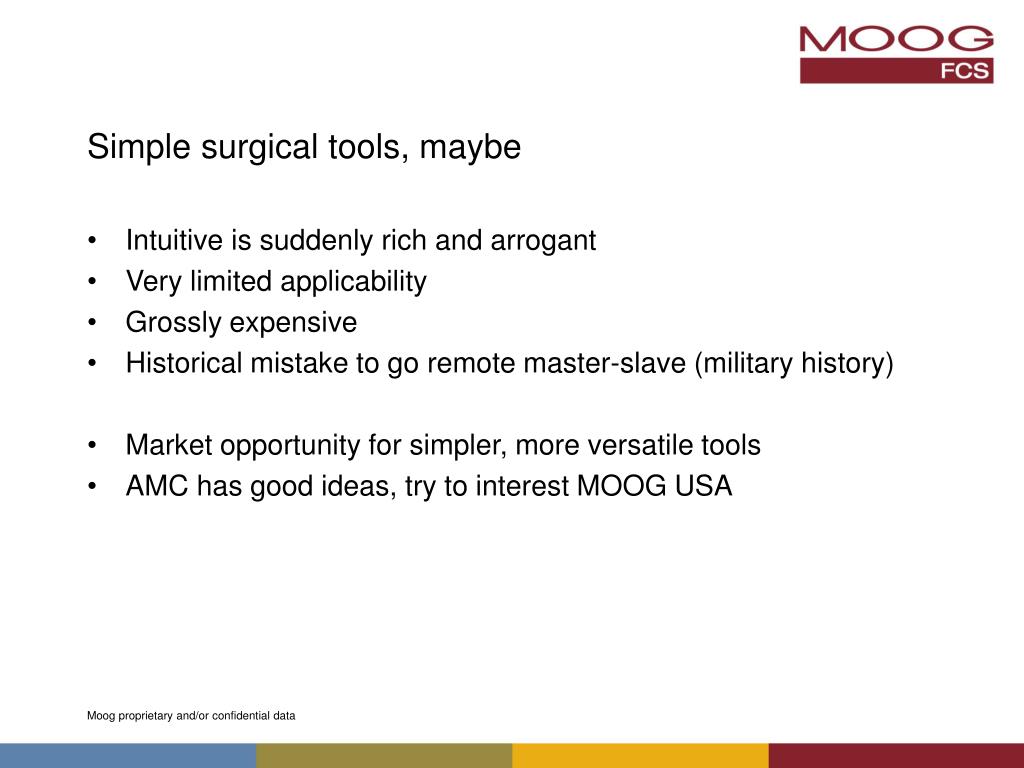 MOOG
FCS

Simple surgical tools, maybe

• Intuitive is suddenly rich and arrogant
• Very limited applicability
• Grossly expensive
• Historical mistake to go remote master-slave (military history)

• Market opportunity for simpler, more versatile tools
• AMC has good ideas, try to interest MOOG USA

Moog proprietary and/or confidential data